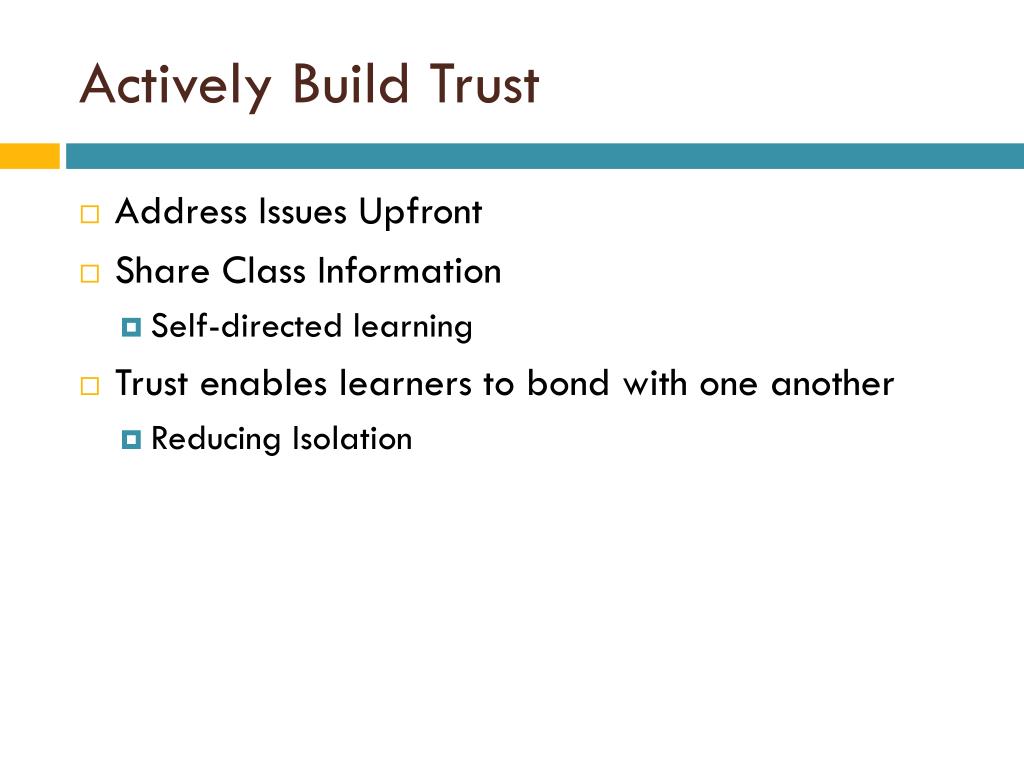 Actively Build Trust

Address Issues Upfront

Share Class Information

Self-directed learning

Trust enables learners to bond with one another

Reducing Isolation